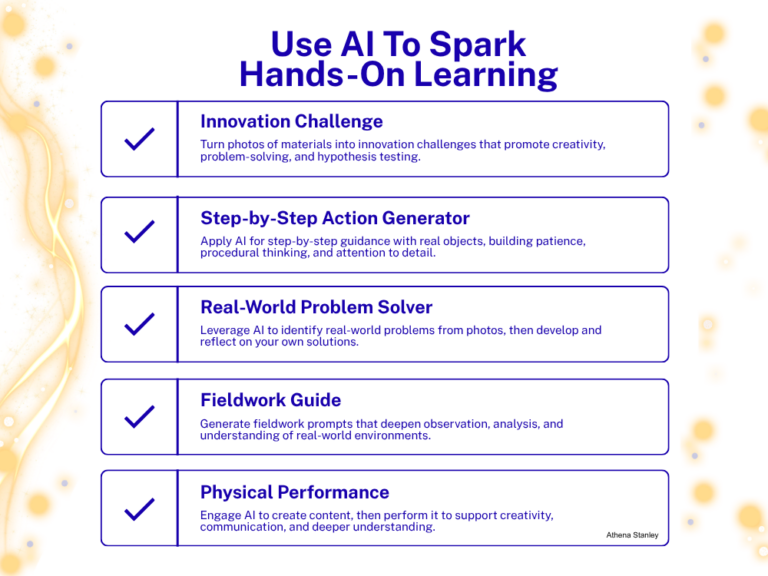 Use AI To Spark Hands-On Learning

Innovation Challenge
Turn photos of materials into innovation challenges that promote creativity, problem-solving, and hypothesis testing.

Step-by-Step Action Generator
Apply AI for step-by-step guidance with real objects, building patience, procedural thinking, and attention to detail.

Real-World Problem Solver
Leverage AI to identify real-world problems from photos, then develop and reflect on your own solutions.

Fieldwork Guide
Generate fieldwork prompts that deepen observation, analysis, and understanding of real-world environments.

Physical Performance
Engage AI to create content, then perform it to support creativity, communication, and deeper understanding.

Athena Stanley